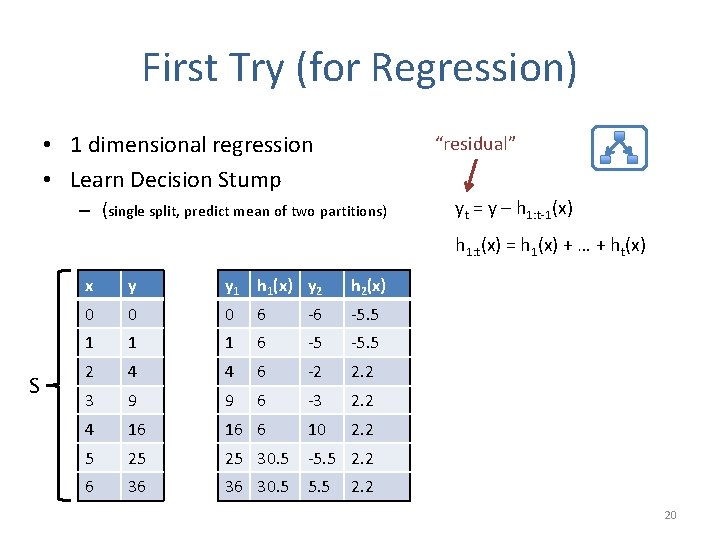 First Try (for Regression)

• 1 dimensional regression
• Learn Decision Stump
– (single split, predict mean of two partitions)

"residual"

$y_t = y - h_{1:t-1}(x)$

$h_{1:t}(x) = h_1(x) + \ldots + h_t(x)$

S

| x | y |
|---|---|
| 0 | 0 |
| 1 | 1 |
| 2 | 4 |
| 3 | 9 |
| 4 | 16 |
| 5 | 25 |
| 6 | 36 |

| $y_1$ | $h_1(x)$ | $y_2$ | $h_2(x)$ |
|---|---|---|---|
| 0 | 6 | -6 | -5.5 |
| 1 | 6 | -5 | -5.5 |
| 4 | 6 | -2 | 2.2 |
| 9 | 6 | -3 | 2.2 |
| 16 | 6 | 10 | 2.2 |
| 25 | 30.5 | -5.5 | 2.2 |
| 36 | 30.5 | 5.5 | 2.2 |

20